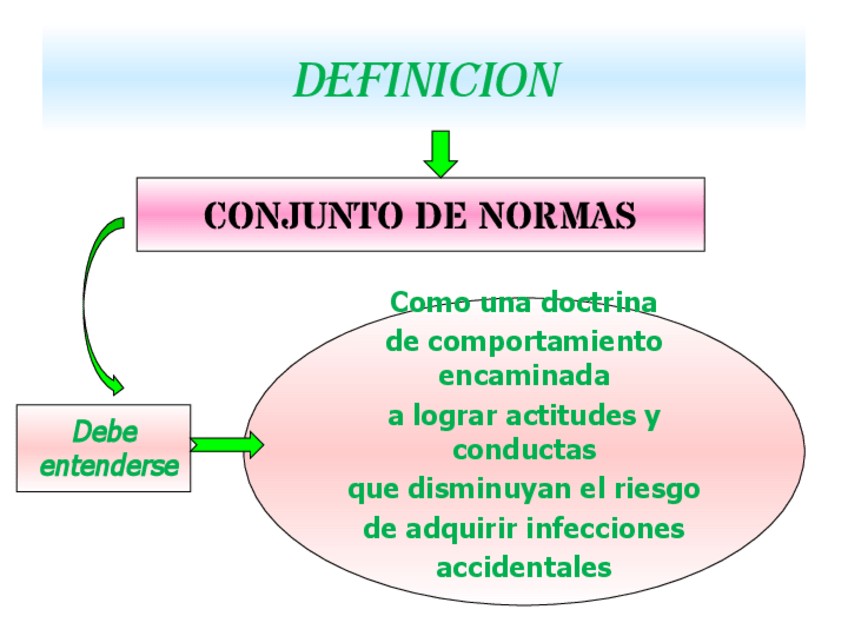 DEFINICION

CONJUNTO DE NORMAS

Debe entenderse

Como una doctrina de comportamiento encaminada a lograr actitudes y conductas que disminuyan el riesgo de adquirir infecciones accidentales